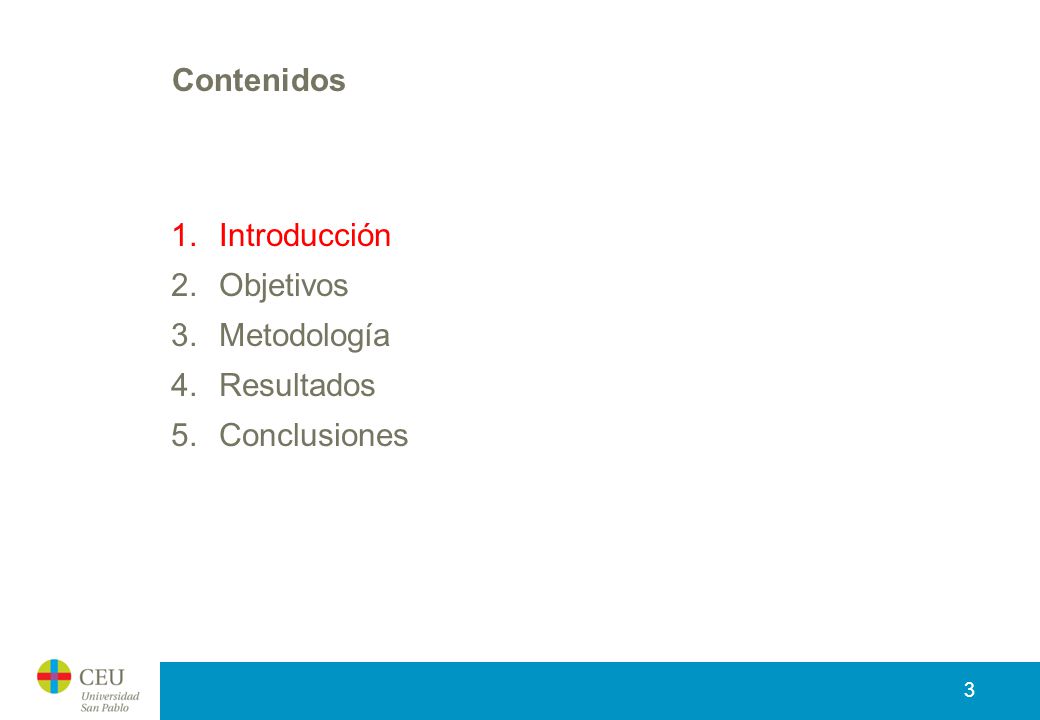 Contenidos

1. Introducción
2. Objetivos
3. Metodología
4. Resultados
5. Conclusiones

CEU Universidad San Pablo

3